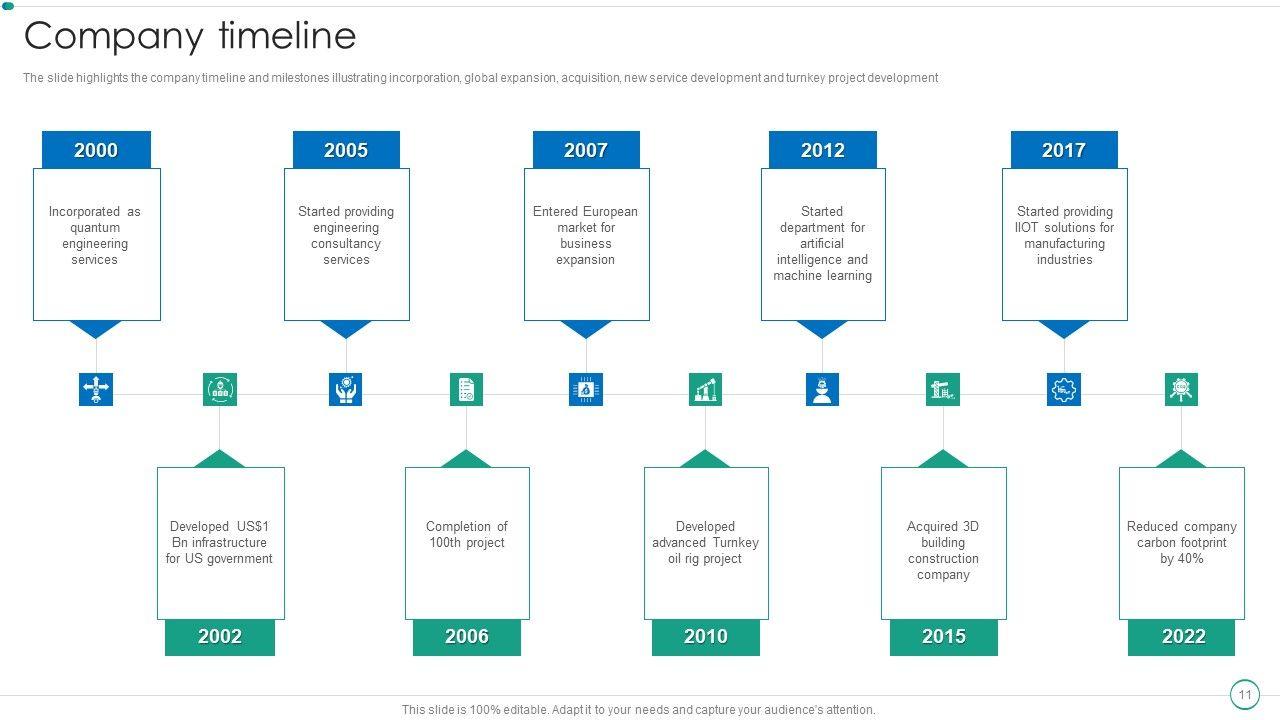 Company timeline

The slide highlights the company timeline and milestones illustrating incorporation, global expansion, acquisition, new service development and turnkey project development

2000
Incorporated as quantum engineering services

2005
Started providing engineering consultancy services

2007
Entered European market for business expansion

2012
Started department for artificial intelligence and machine learning

2017
Started providing IIOT solutions for manufacturing industries

Developed US$1 Bn infrastructure for US government
2002

Completion of 100th project
2006

Developed advanced Turnkey oil rig project
2010

Acquired 3D building construction company
2015

Reduced company carbon footprint by 40%
2022

This slide is 100% editable. Adapt it to your needs and capture your audience's attention.

11